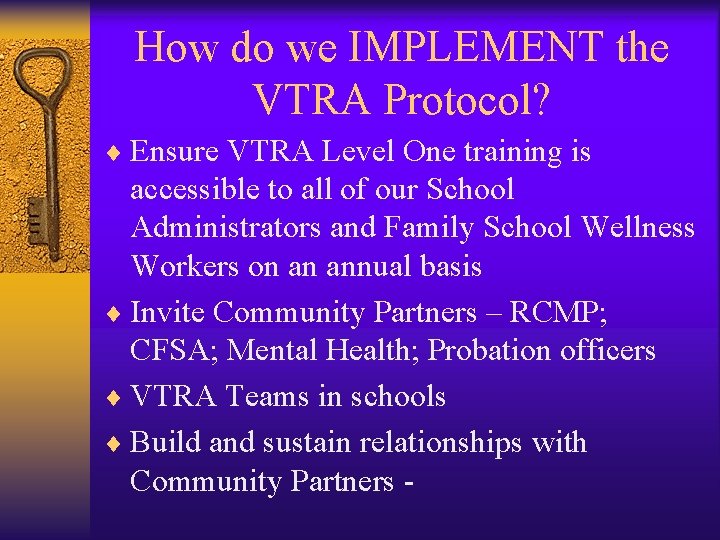 How do we IMPLEMENT the VTRA Protocol?

♦ Ensure VTRA Level One training is accessible to all of our School Administrators and Family School Wellness Workers on an annual basis

♦ Invite Community Partners – RCMP; CFSA; Mental Health; Probation officers

♦ VTRA Teams in schools

♦ Build and sustain relationships with Community Partners -